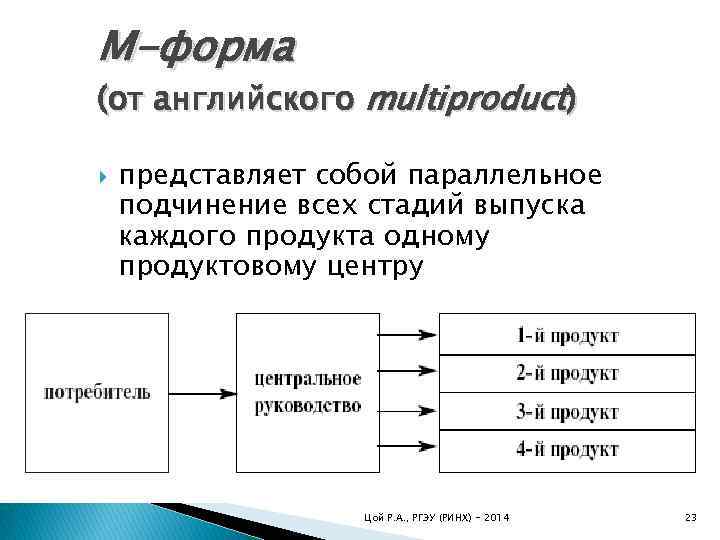 М-форма
(от английского multiproduct)

представляет собой параллельное подчинение всех стадий выпуска каждого продукта одному продуктовому центру

потребитель

центральное руководство

1-й продукт
2-й продукт
3-й продукт
4-й продукт

Цой Р.А., РГЭУ (РИНХ) - 2014

23